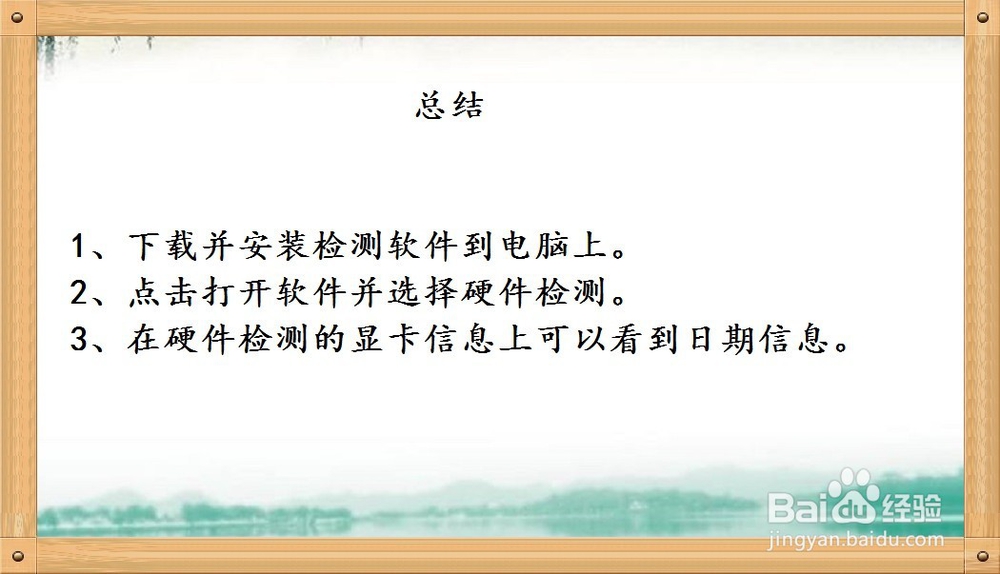 总结

1、下载并安装检测软件到电脑上。
2、点击打开软件并选择硬件检测。
3、在硬件检测的显卡信息上可以看到日期信息。

Baidu经验
jingyan.baidu.com